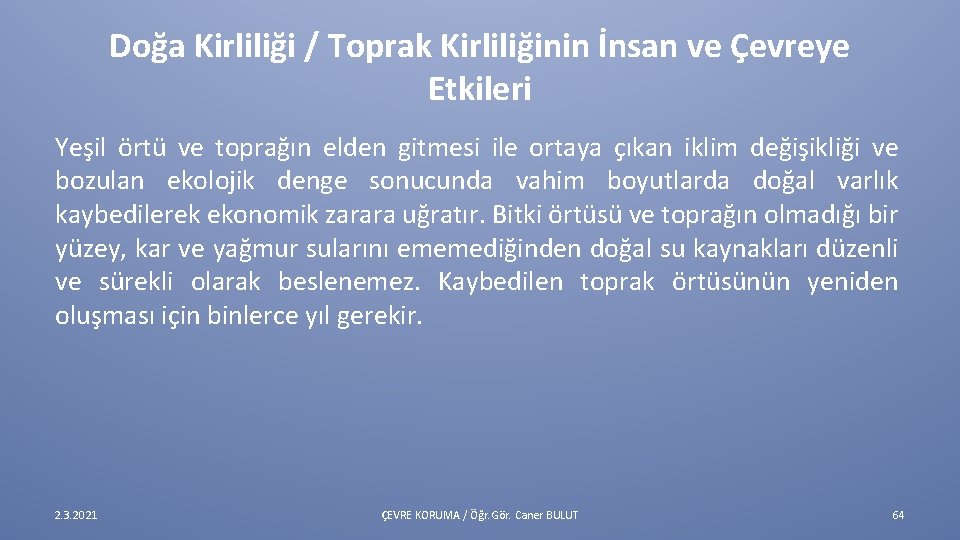 Doğa Kirliliği / Toprak Kirliliğinin İnsan ve Çevreye Etkileri

Yeşil örtü ve toprağın elden gitmesi ile ortaya çıkan iklim değişikliği ve bozulan ekolojik denge sonucunda vahim boyutlarda doğal varlık kaybedilerek ekonomik zarara uğratır. Bitki örtüsü ve toprağın olmadığı bir yüzey, kar ve yağmur sularını ememediğinden doğal su kaynakları düzenli ve sürekli olarak beslenemez. Kaybedilen toprak örtüsünün yeniden oluşması için binlerce yıl gerekir.

2.3.2021

ÇEVRE KORUMA / Öğr. Gör. Caner BULUT

64